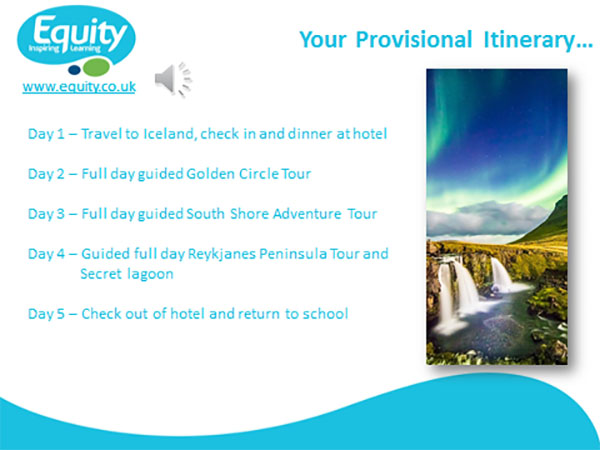 Equity
Inspiring Learning

www.equity.co.uk

Your Provisional Itinerary...

Day 1 – Travel to Iceland, check in and dinner at hotel

Day 2 – Full day guided Golden Circle Tour

Day 3 – Full day guided South Shore Adventure Tour

Day 4 – Guided full day Reykjanes Peninsula Tour and Secret lagoon

Day 5 – Check out of hotel and return to school